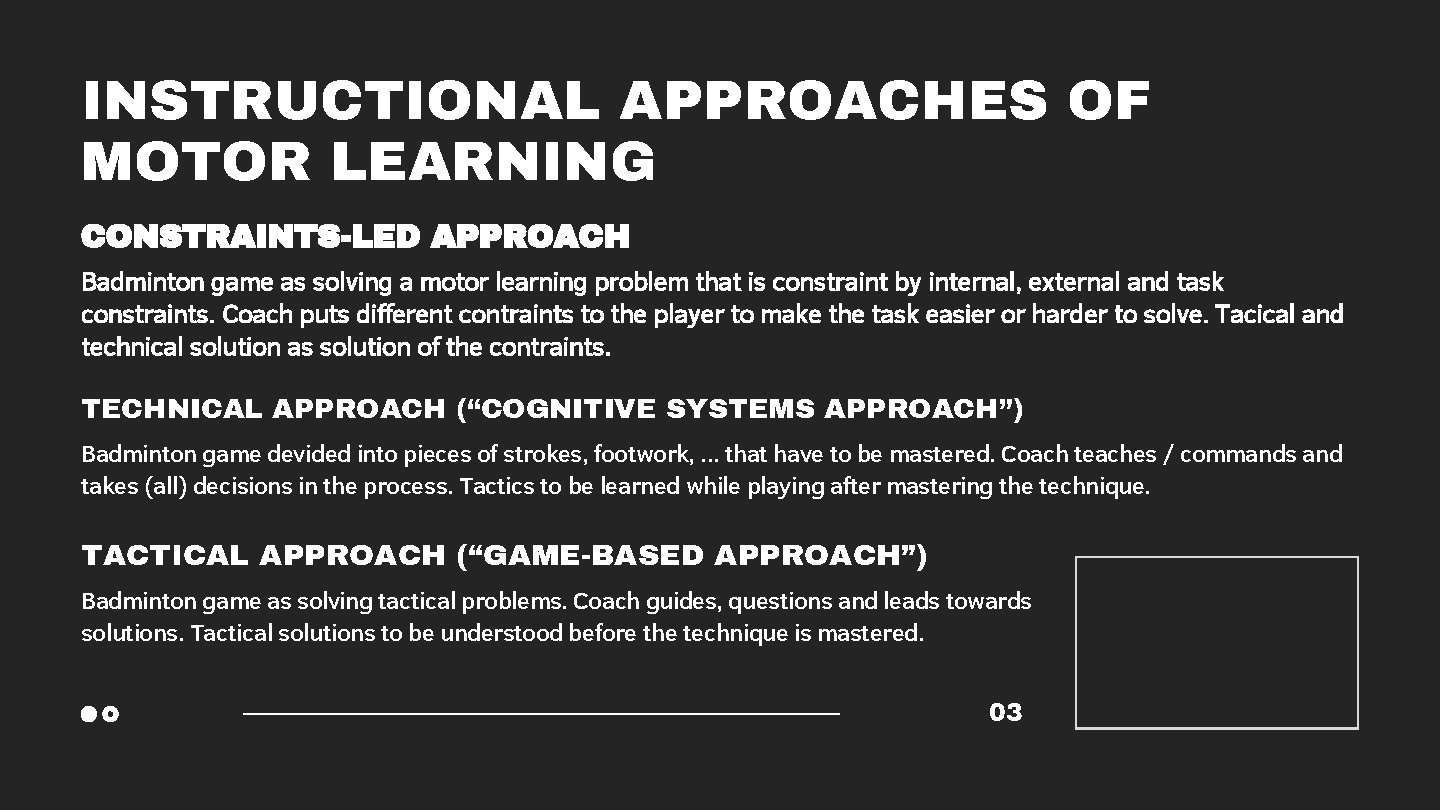 INSTRUCTIONAL APPROACHES OF MOTOR LEARNING

CONSTRAINTS-LED APPROACH

Badminton game as solving a motor learning problem that is constraint by internal, external and task constraints. Coach puts different contraints to the player to make the task easier or harder to solve. Tacical and technical solution as solution of the contraints.

TECHNICAL APPROACH (“COGNITIVE SYSTEMS APPROACH”)

Badminton game devided into pieces of strokes, footwork, … that have to be mastered. Coach teaches / commands and takes (all) decisions in the process. Tactics to be learned while playing after mastering the technique.

TACTICAL APPROACH (“GAME-BASED APPROACH”)

Badminton game as solving tactical problems. Coach guides, questions and leads towards solutions. Tactical solutions to be understood before the technique is mastered.

03